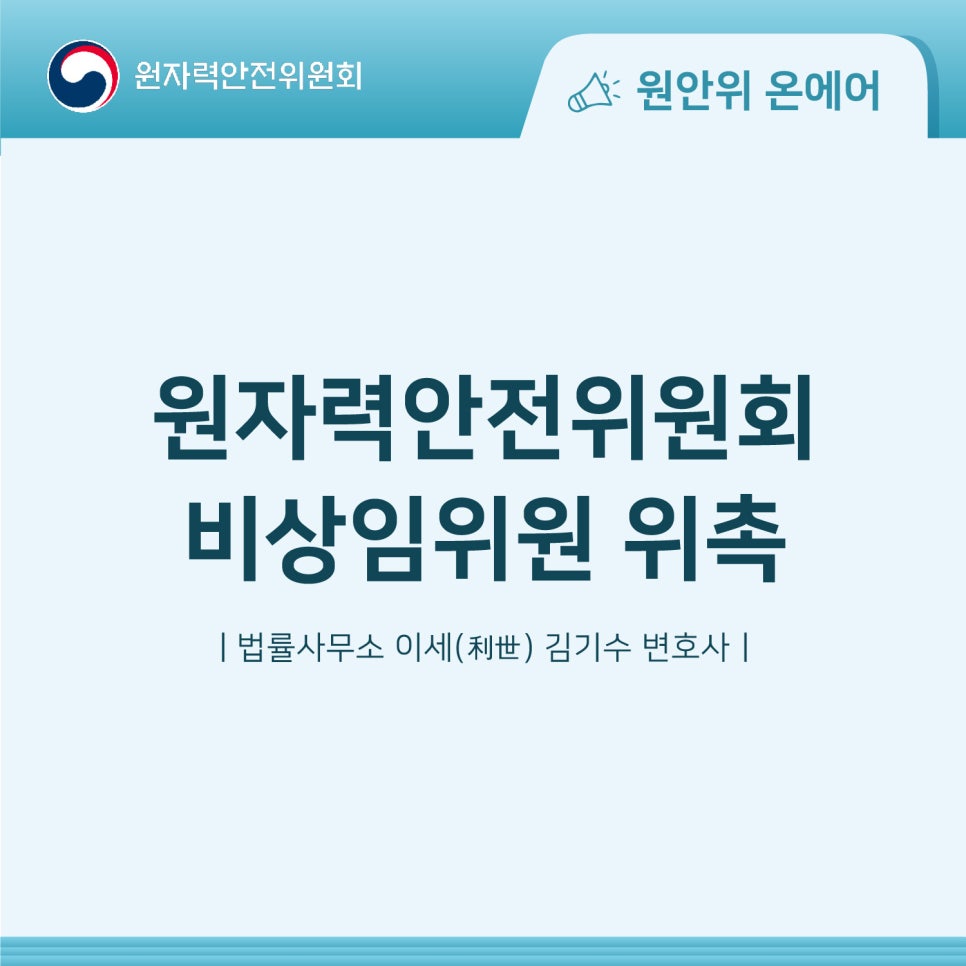 원자력안전위원회

원안위 온에어

원자력안전위원회
비상임위원 위촉

| 법률사무소 이세(利世) 김기수 변호사 |